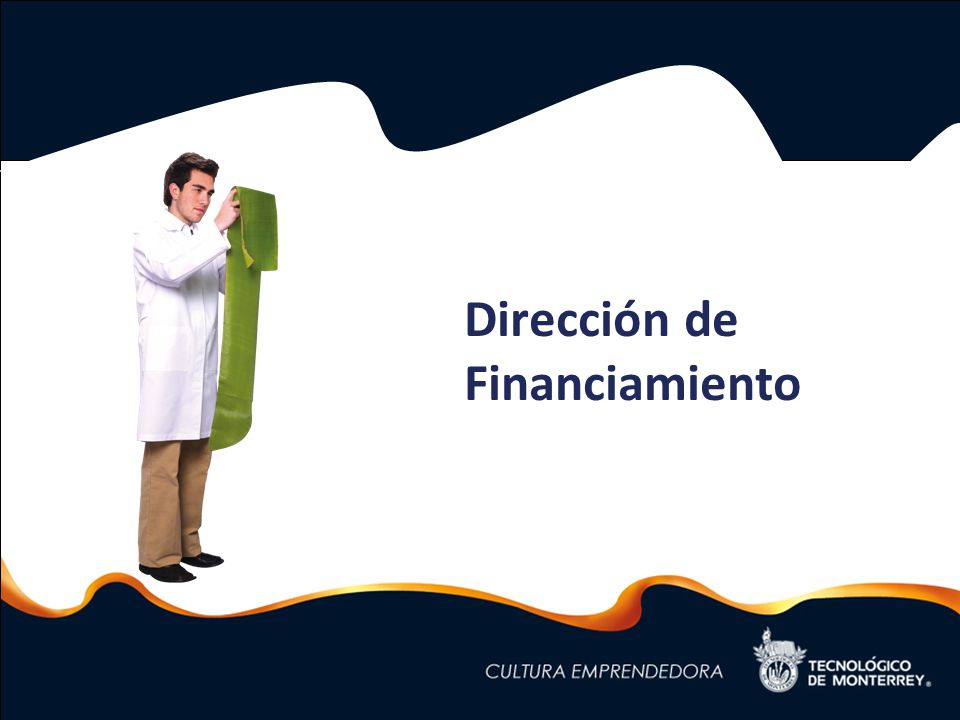 Dirección de Financiamiento

CULTURA EMPRENDEDORA

TECNOLÓGICO DE MONTERREY®